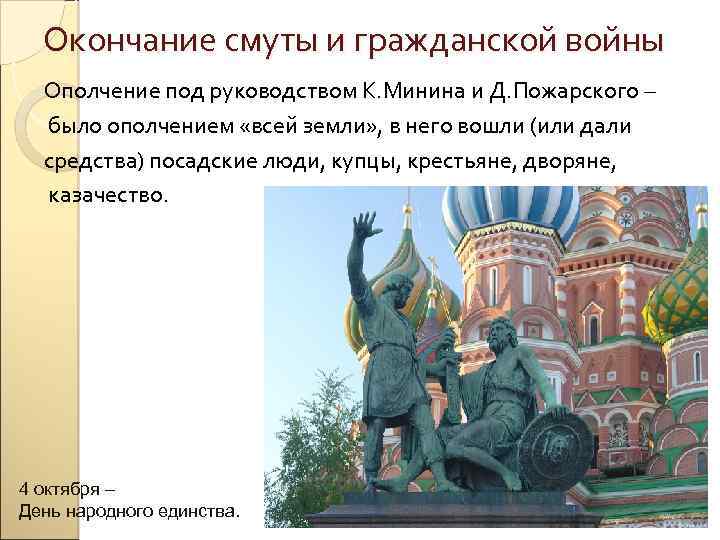 Окончание смуты и гражданской войны

Ополчение под руководством К.Минина и Д.Пожарского – было ополчением «всей земли», в него вошли (или дали средства) посадские люди, купцы, крестьяне, дворяне, казачество.

4 октября –
День народного единства.